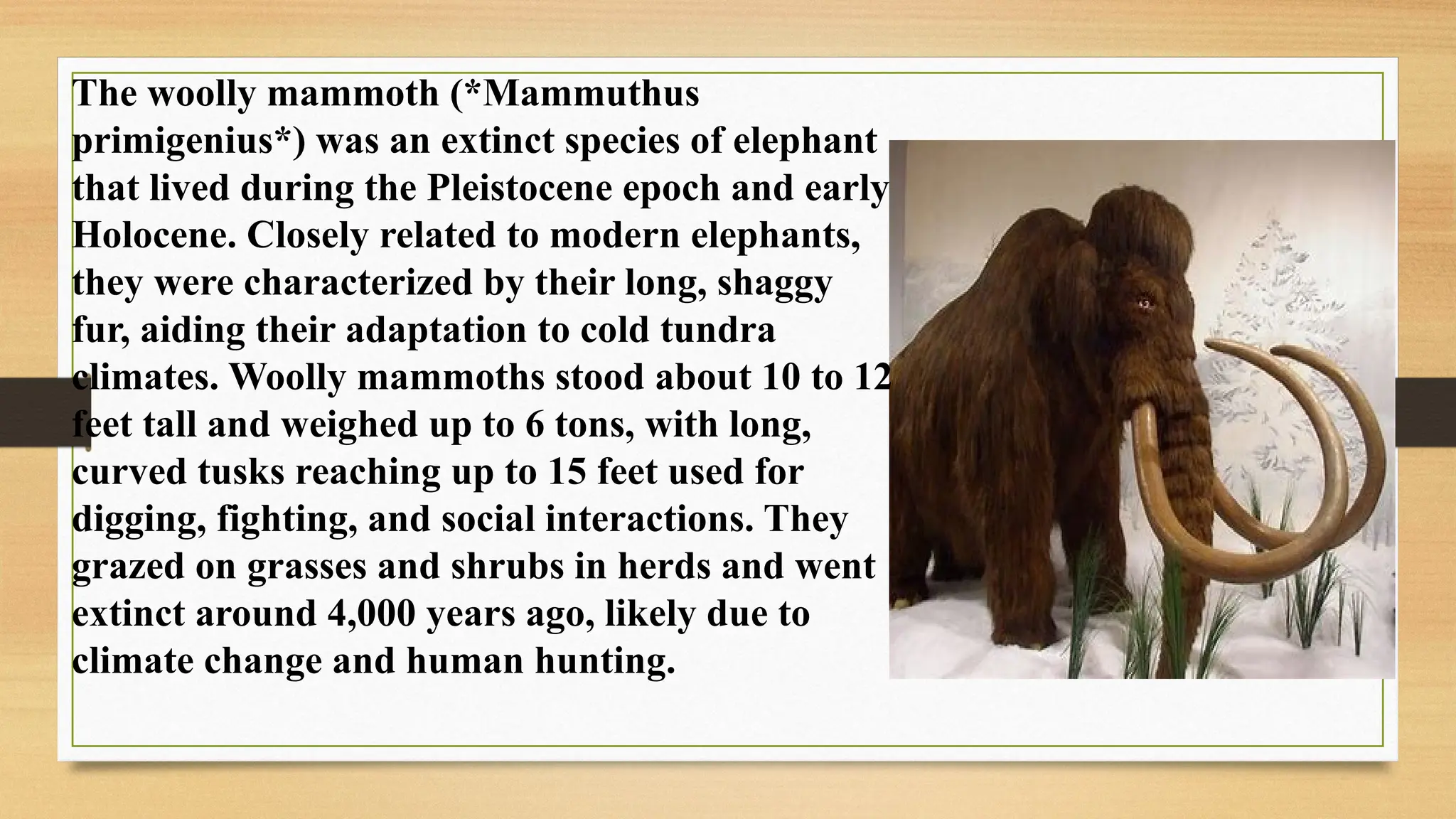 The woolly mammoth (*Mammuthus primigenius*) was an extinct species of elephant that lived during the Pleistocene epoch and early Holocene. Closely related to modern elephants, they were characterized by their long, shaggy fur, aiding their adaptation to cold tundra climates. Woolly mammoths stood about 10 to 12 feet tall and weighed up to 6 tons, with long, curved tusks reaching up to 15 feet used for digging, fighting, and social interactions. They grazed on grasses and shrubs in herds and went extinct around 4,000 years ago, likely due to climate change and human hunting.